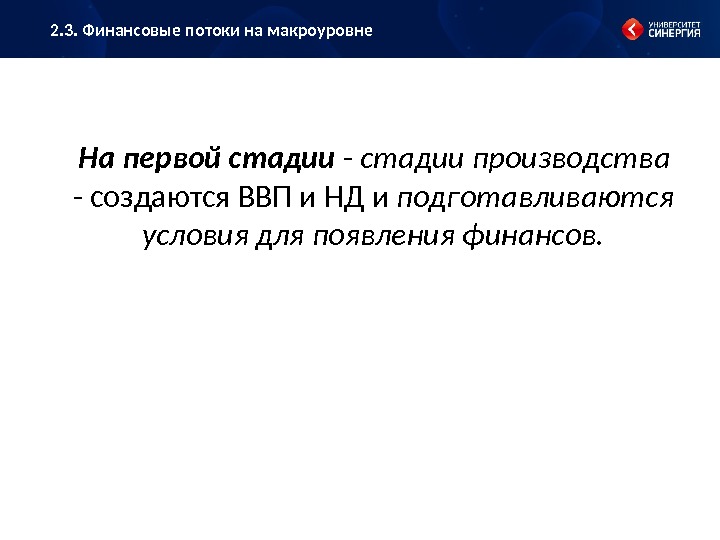 2.3. Финансовые потоки на макроуровне

УНИВЕРСИТЕТ СИНЕРГИЯ

На первой стадии - стадии производства - создаются ВВП и НД и подготавливаются условия для появления финансов.